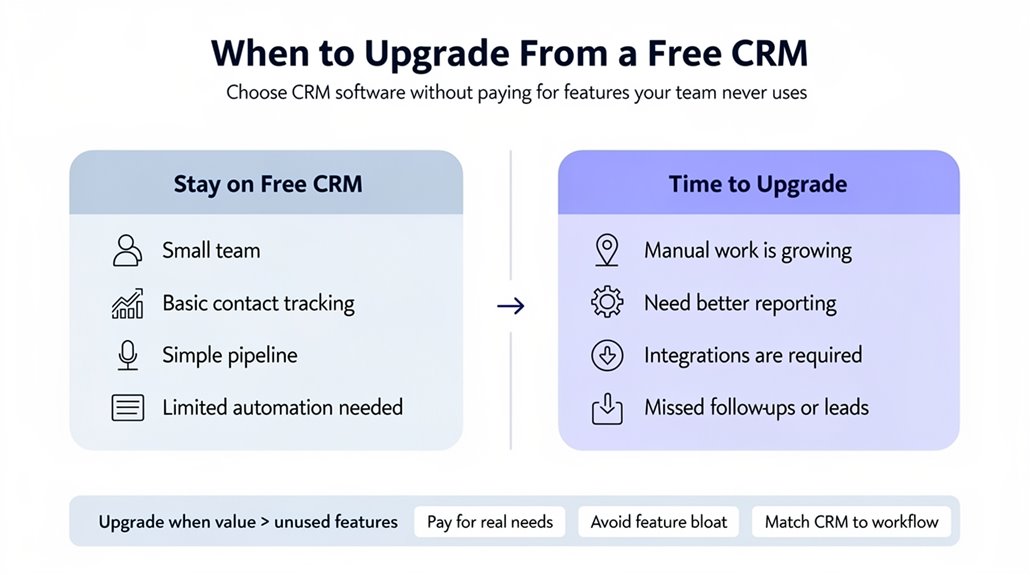 When to Upgrade From a Free CRM

Choose CRM software without paying for features your team never uses

Stay on Free CRM

Small team

Basic contact tracking

Simple pipeline

Limited automation needed

→

Time to Upgrade

Manual work is growing

Need better reporting

Integrations are required

Missed follow-ups or leads

Upgrade when value > unused features

Pay for real needs

Avoid feature bloat

Match CRM to workflow